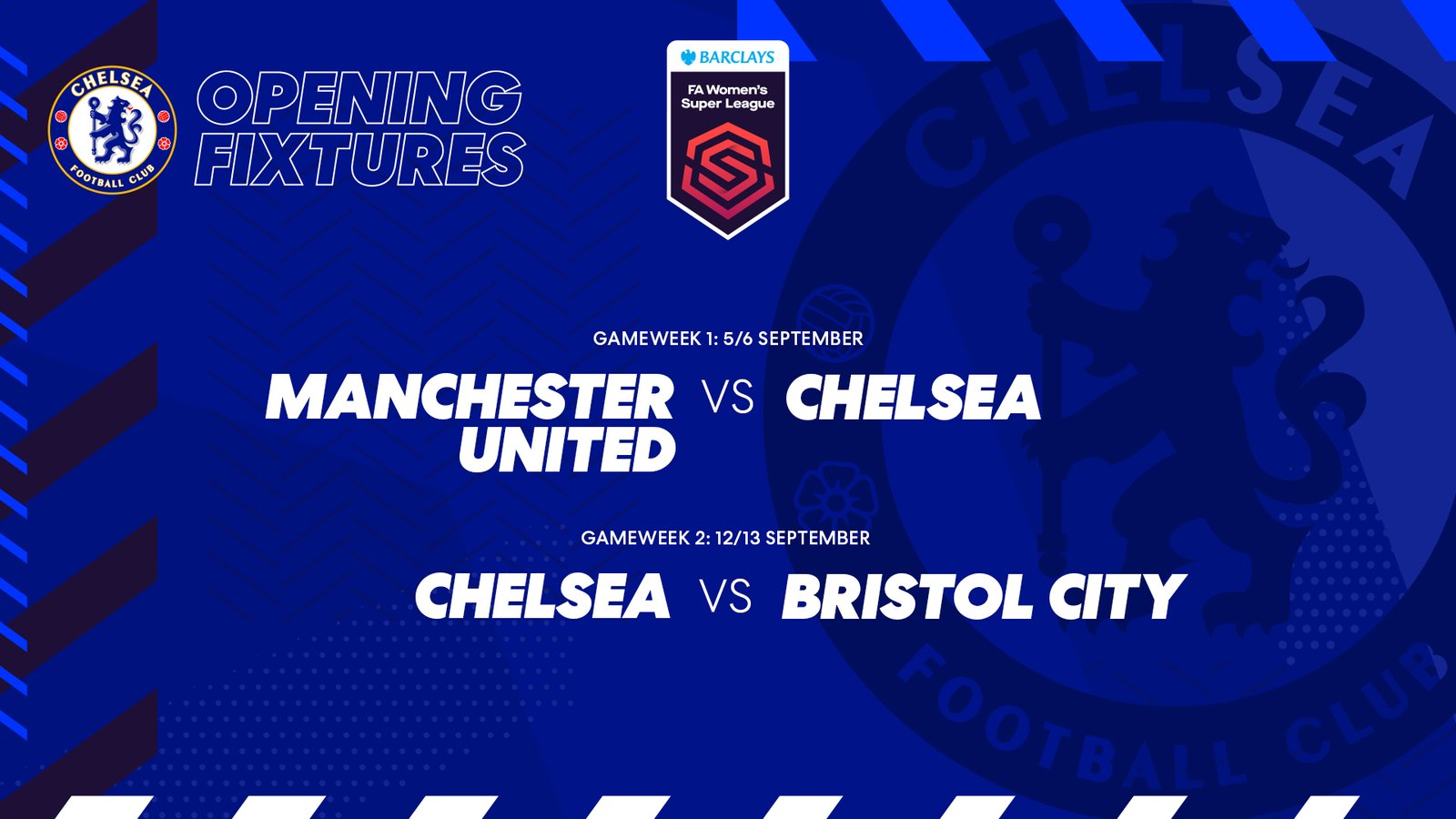 CHELSEA FOOTBALL CLUB

OPENING FIXTURES

BARCLAYS
FA Women's Super League

CHELSEA FOOTBALL CLUB

GAMEWEEK 1: 5/6 SEPTEMBER

MANCHESTER UNITED VS CHELSEA

GAMEWEEK 2: 12/13 SEPTEMBER

CHELSEA VS BRISTOL CITY